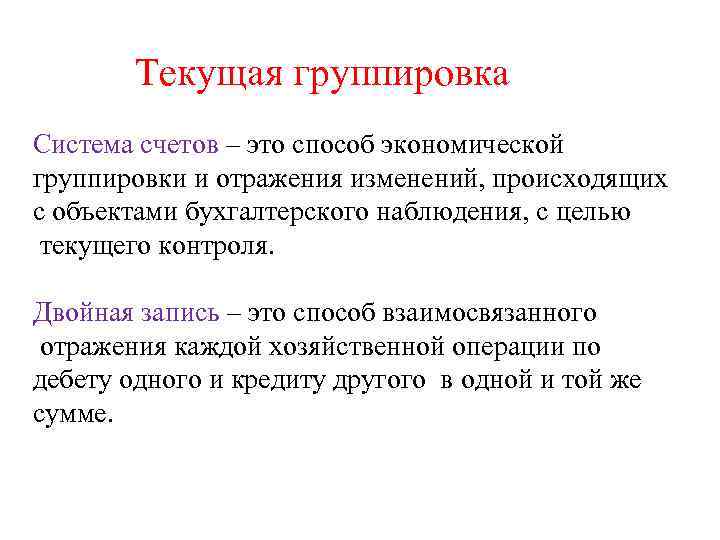 Текущая группировка

Система счетов – это способ экономической группировки и отражения изменений, происходящих с объектами бухгалтерского наблюдения, с целью текущего контроля.

Двойная запись – это способ взаимосвязанного отражения каждой хозяйственной операции по дебету одного и кредиту другого в одной и той же сумме.